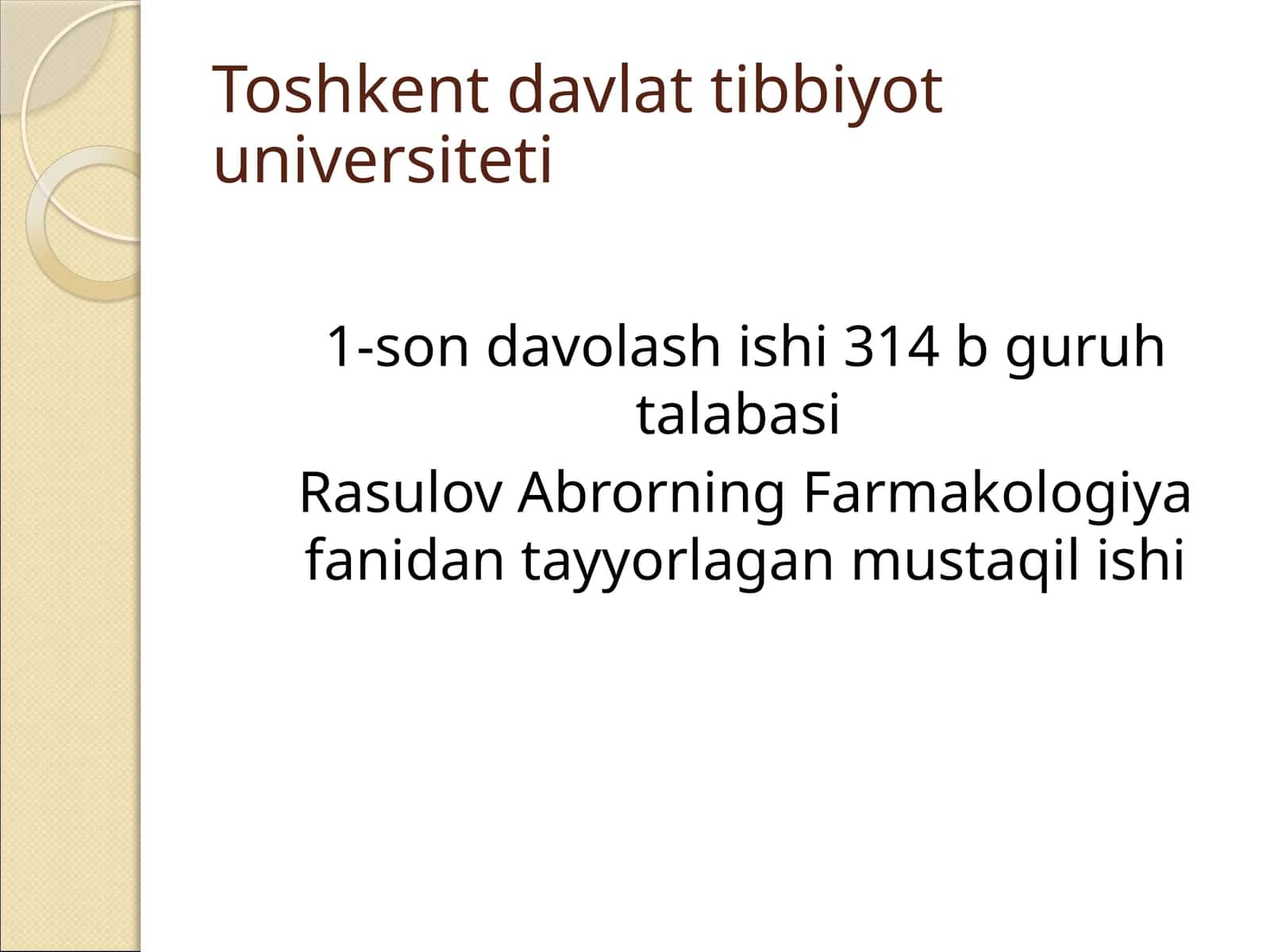 Toshkent davlat tibbiyot universiteti

1-son davolash ishi 314 b guruh talabasi

Rasulov Abrorning Farmakologiya fanidan tayyorlagan mustaqil ishi